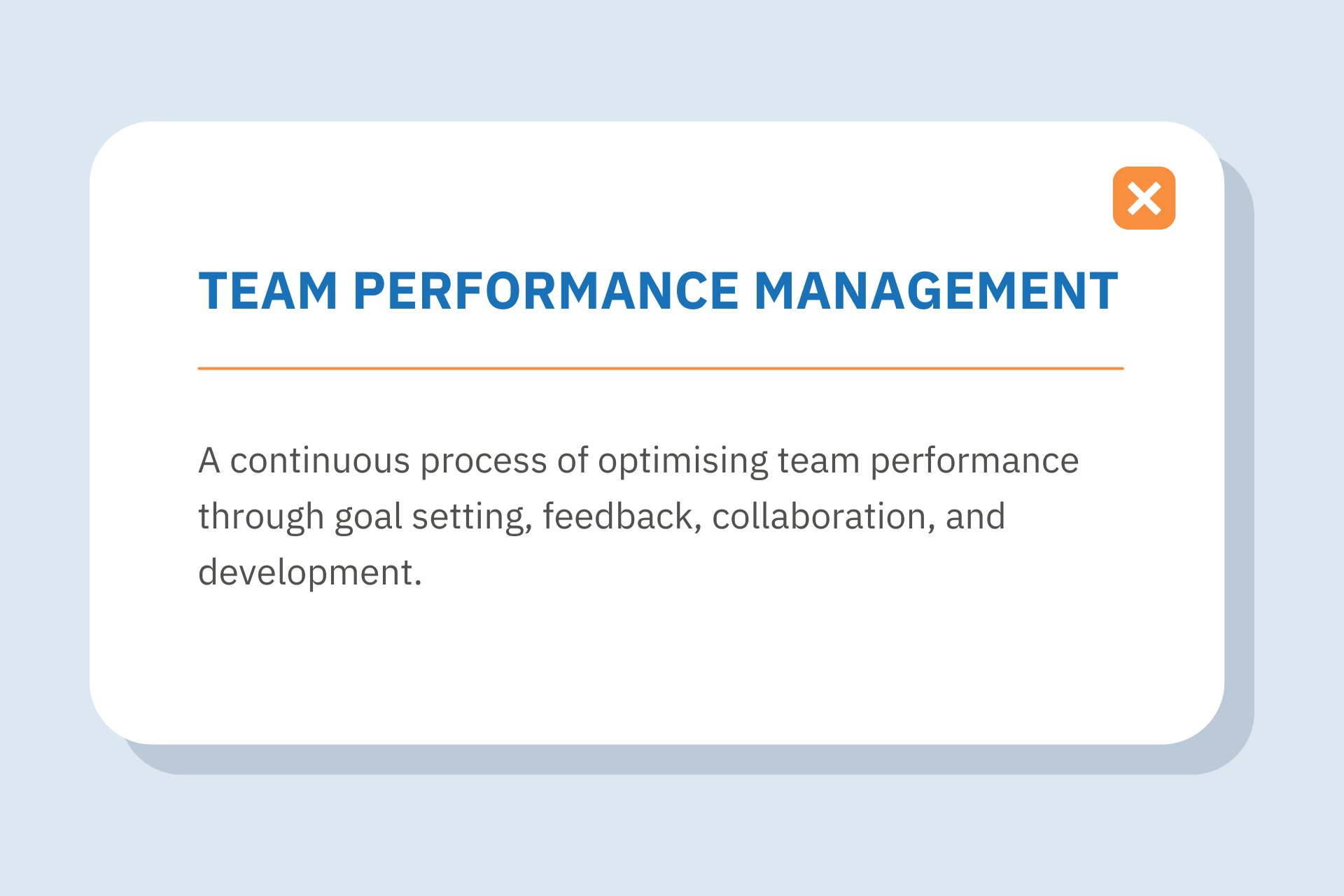 TEAM PERFORMANCE MANAGEMENT

A continuous process of optimising team performance through goal setting, feedback, collaboration, and development.